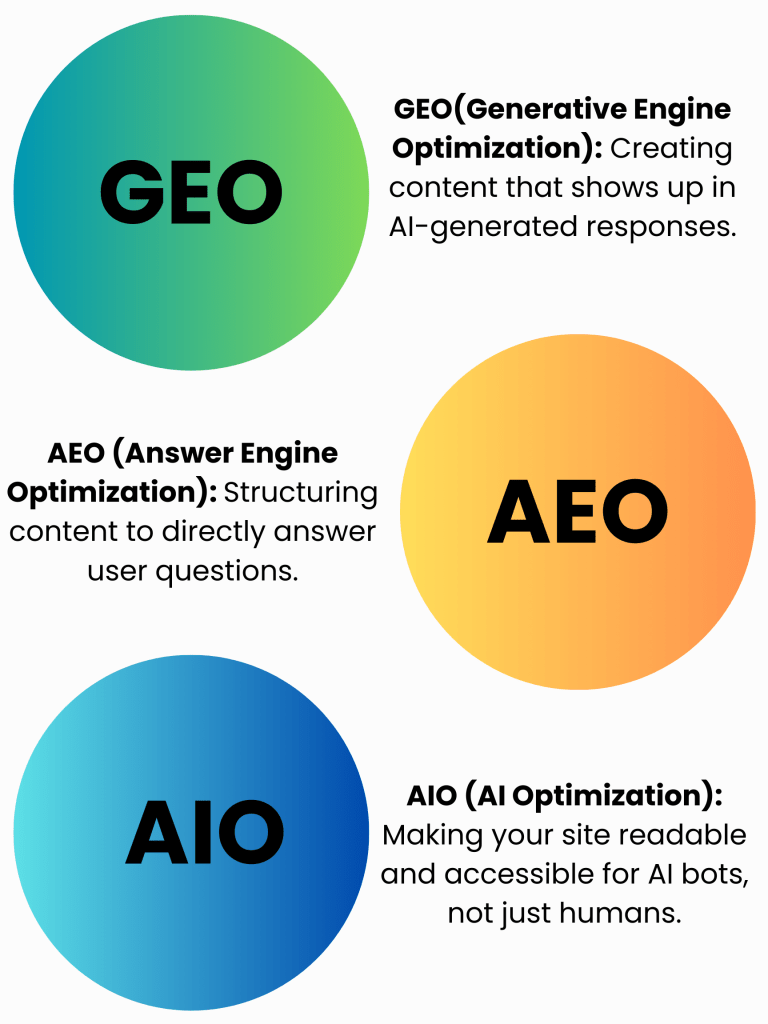 GEO

GEO(Generative Engine Optimization): Creating content that shows up in AI-generated responses.

AEO (Answer Engine Optimization): Structuring content to directly answer user questions.

AEO

AIO

AIO (AI Optimization): Making your site readable and accessible for AI bots, not just humans.